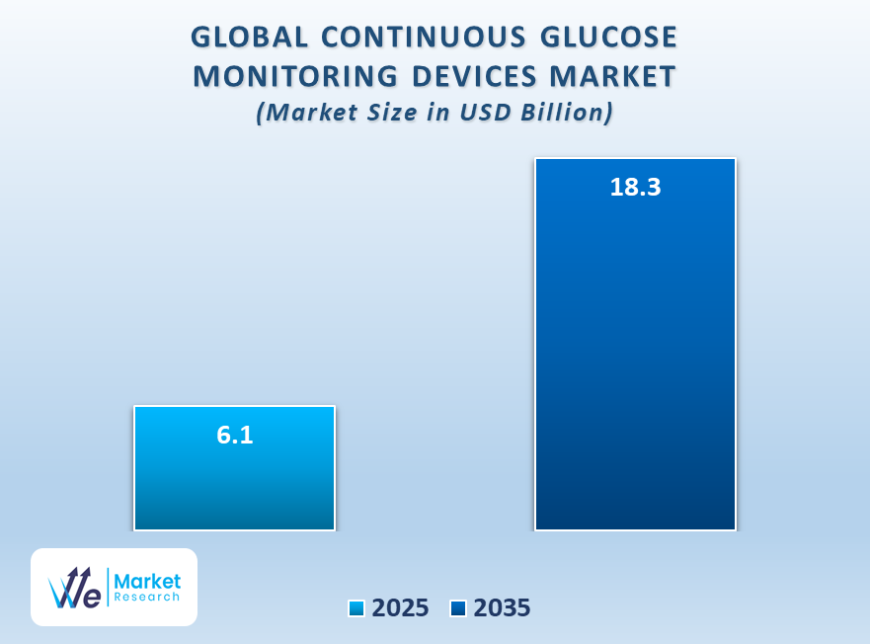 GLOBAL CONTINUOUS GLUCOSE MONITORING DEVICES MARKET
(Market Size in USD Billion)

6.1

18.3

We Market Research

2025 2035